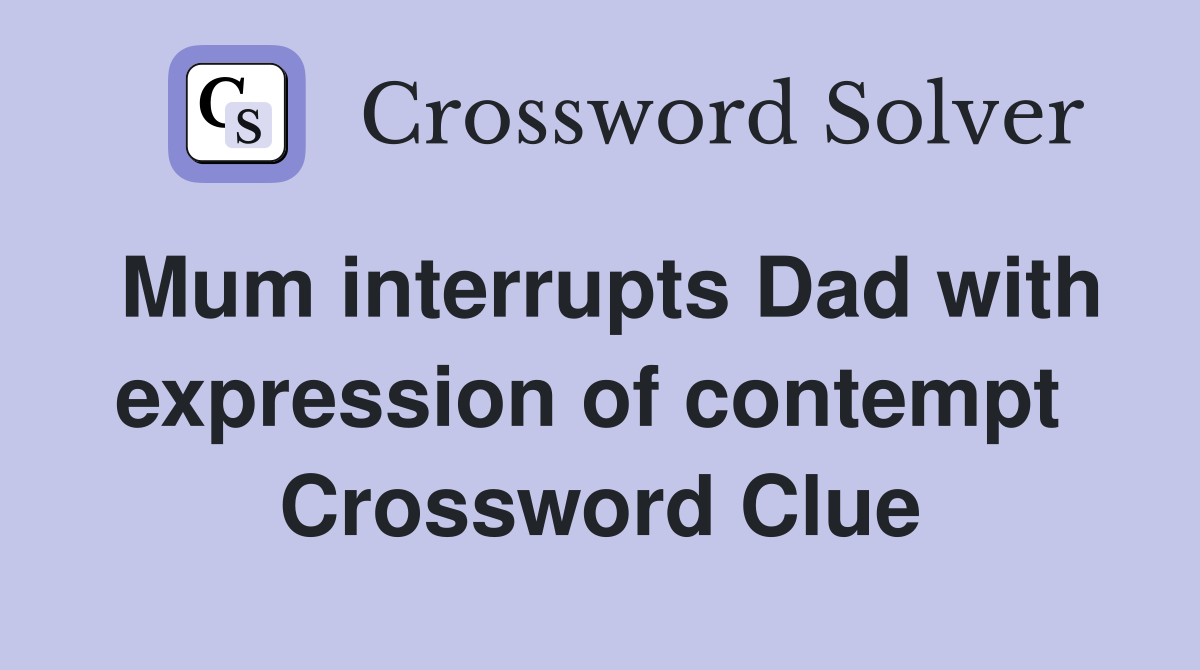 CS Crossword Solver

Mum interrupts Dad with expression of contempt Crossword Clue